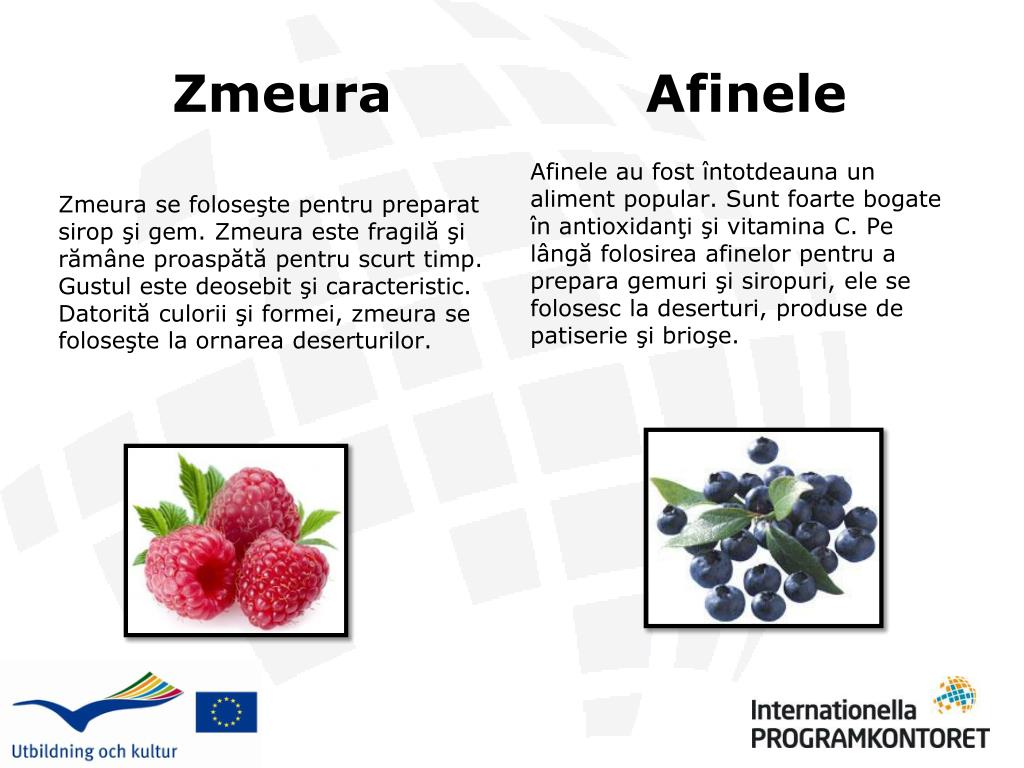 Zmeura

Zmeura se foloseşte pentru preparat sirop şi gem. Zmeura este fragilă şi rămâne proaspătă pentru scurt timp. Gustul este deosebit şi caracteristic. Datorită culorii şi formei, zmeura se foloseşte la ornarea deserturilor.

Afinele

Afinele au fost întotdeauna un aliment popular. Sunt foarte bogate în antioxidanţi şi vitamina C. Pe lângă folosirea afinelor pentru a prepara gemuri şi siropuri, ele se folosesc la deserturi, produse de patiserie şi brioşe.

Utbildning och kultur

Internationella
PROGRAMKONTORET